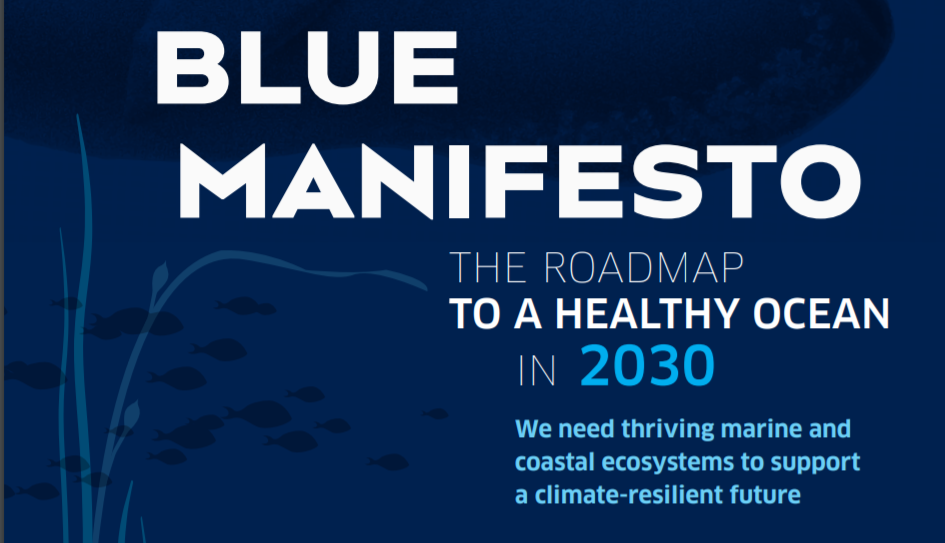 BLUE MANIFESTO

THE ROADMAP TO A HEALTHY OCEAN IN 2030

We need thriving marine and coastal ecosystems to support a climate-resilient future